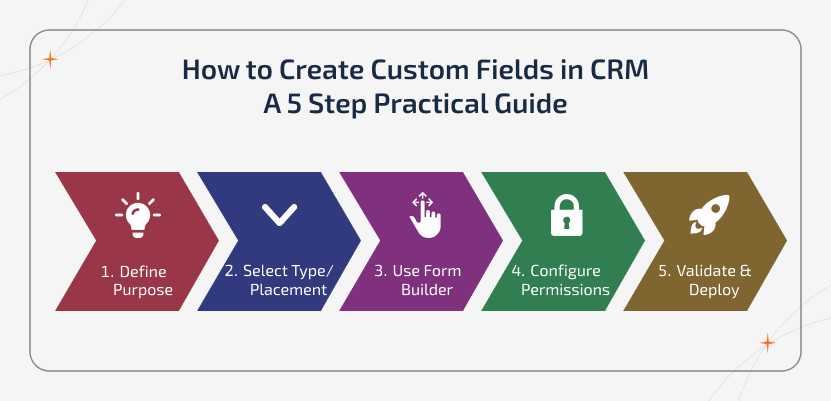 How to Create Custom Fields in CRM
A 5 Step Practical Guide

1. Define Purpose

2. Select Type/ Placement

3. Use Form Builder

4. Configure Permissions

5. Validate & Deploy